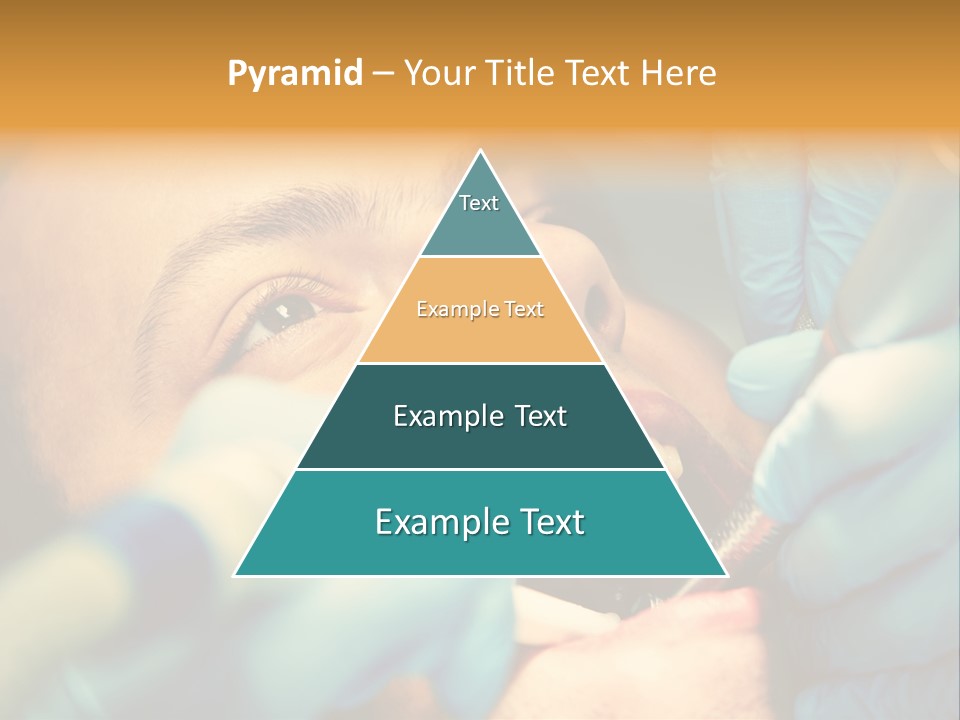 Pyramid – Your Title Text Here

Text

Example Text

Example Text

Example Text